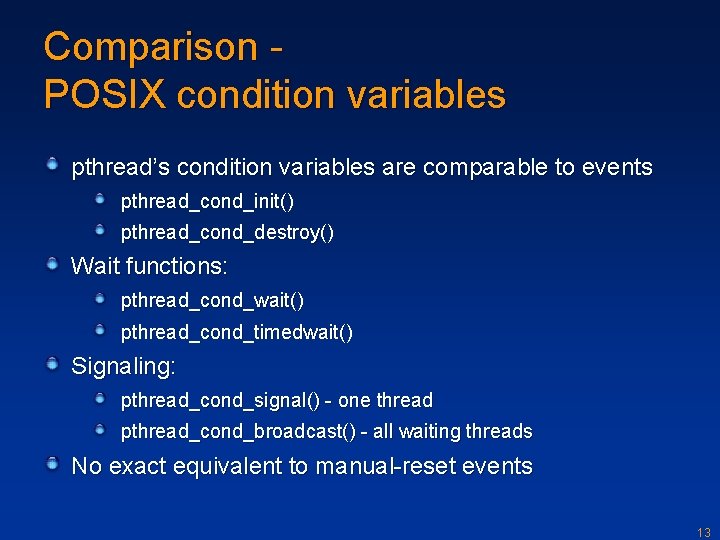 Comparison -
POSIX condition variables

pthread's condition variables are comparable to events

pthread_cond_init()

pthread_cond_destroy()

Wait functions:

pthread_cond_wait()

pthread_cond_timedwait()

Signaling:

pthread_cond_signal() - one thread

pthread_cond_broadcast() - all waiting threads

No exact equivalent to manual-reset events

13